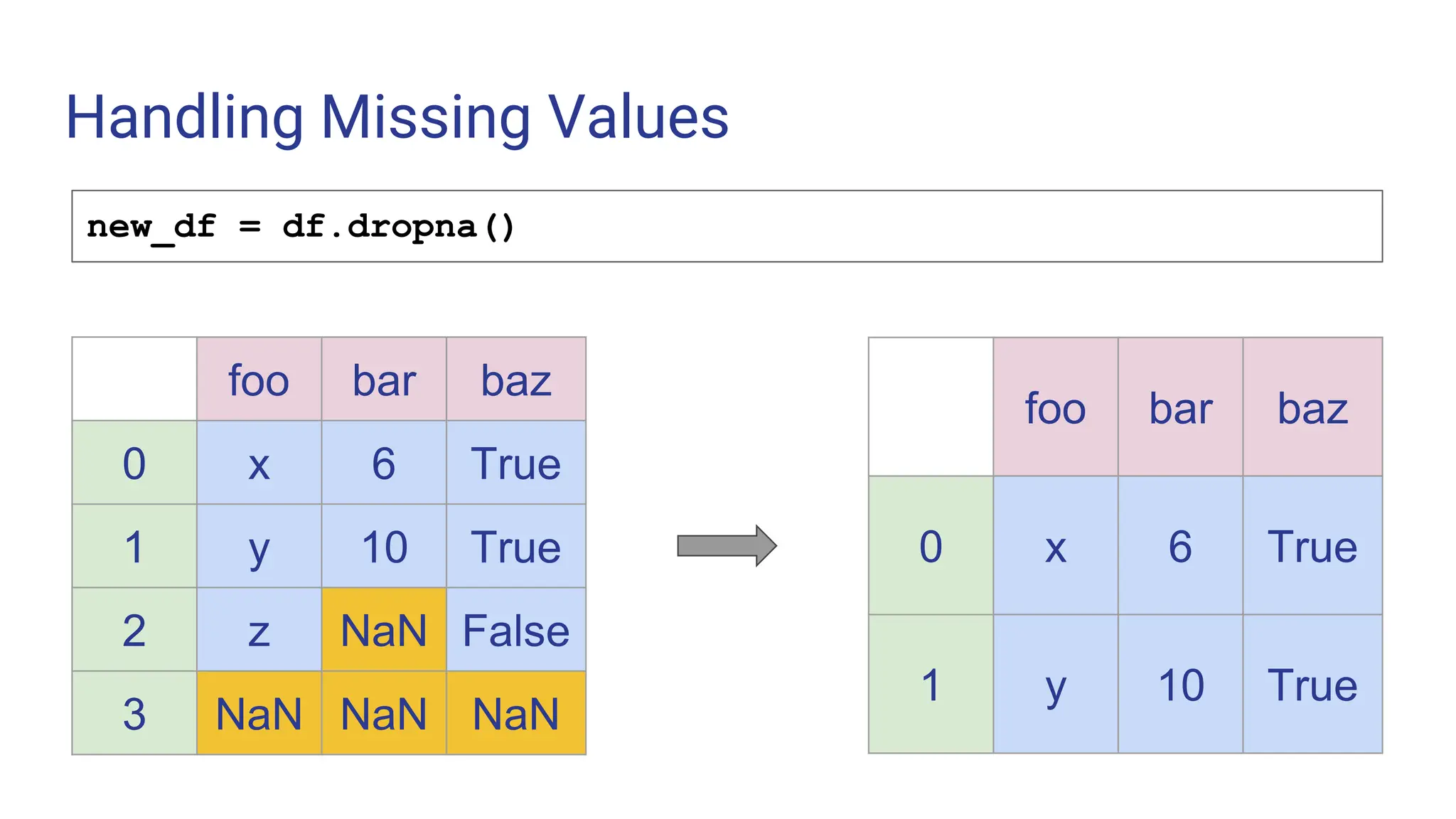 Handling Missing Values

new_df = df.dropna()

| | foo | bar | baz |
|---|---|---|---|
| 0 | x | 6 | True |
| 1 | y | 10 | True |
| 2 | z | NaN | False |
| 3 | NaN | NaN | NaN |

| | foo | bar | baz |
|---|---|---|---|
| 0 | x | 6 | True |
| 1 | y | 10 | True |